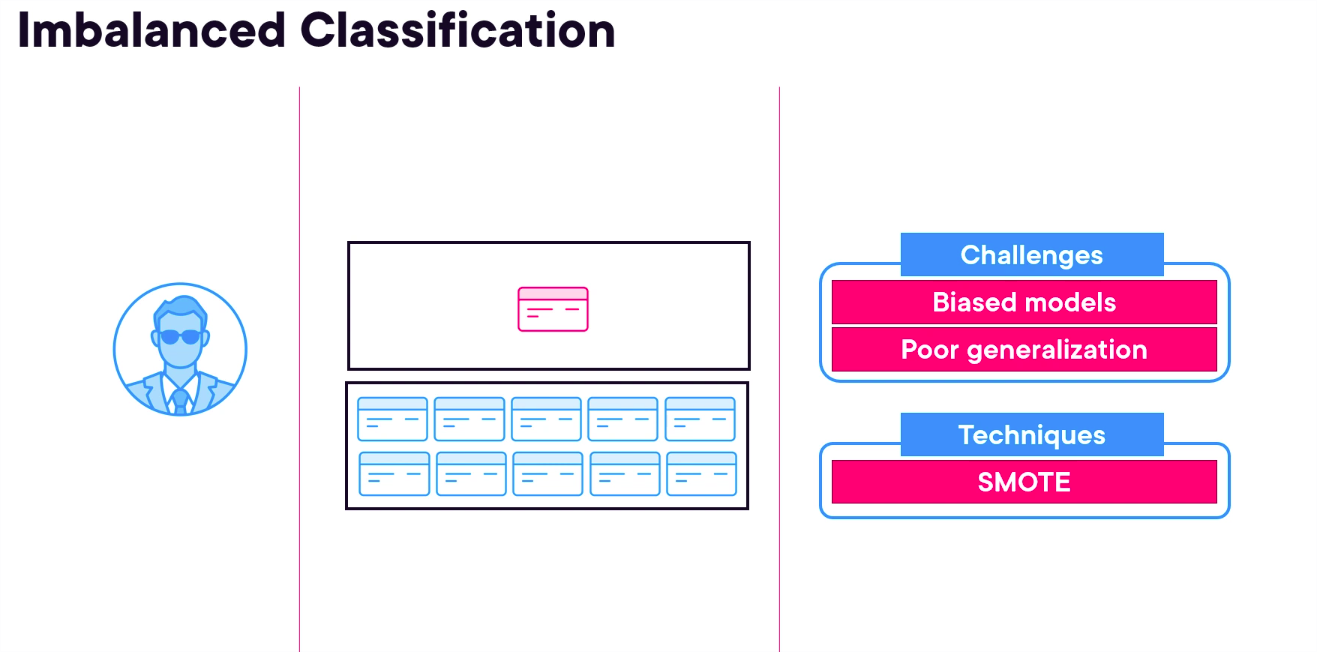 Imbalanced Classification

Challenges
Biased models
Poor generalization

Techniques
SMOTE